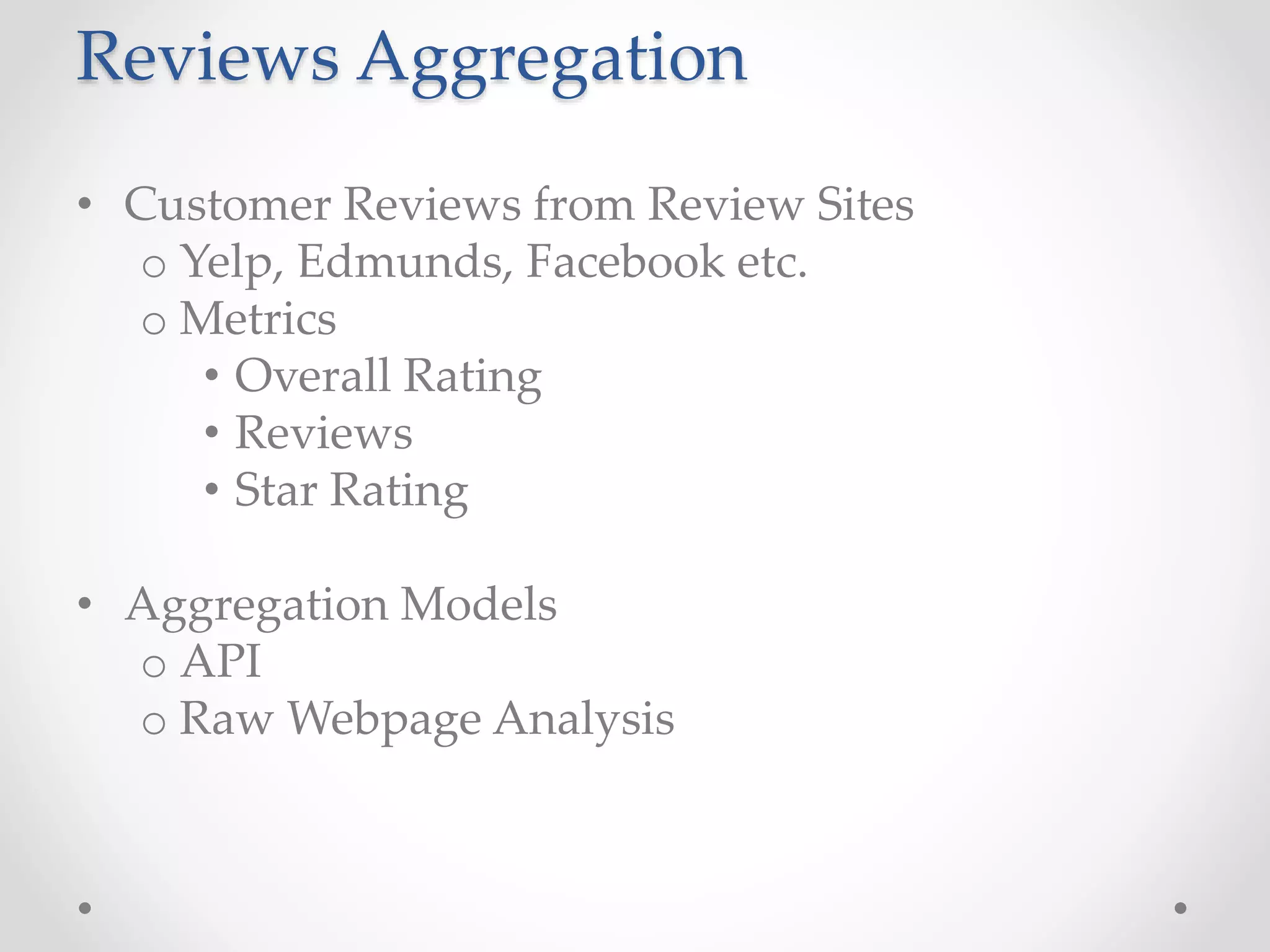 Reviews Aggregation

• Customer Reviews from Review Sites
  o Yelp, Edmunds, Facebook etc.
  o Metrics
    • Overall Rating
    • Reviews
    • Star Rating

• Aggregation Models
  o API
  o Raw Webpage Analysis